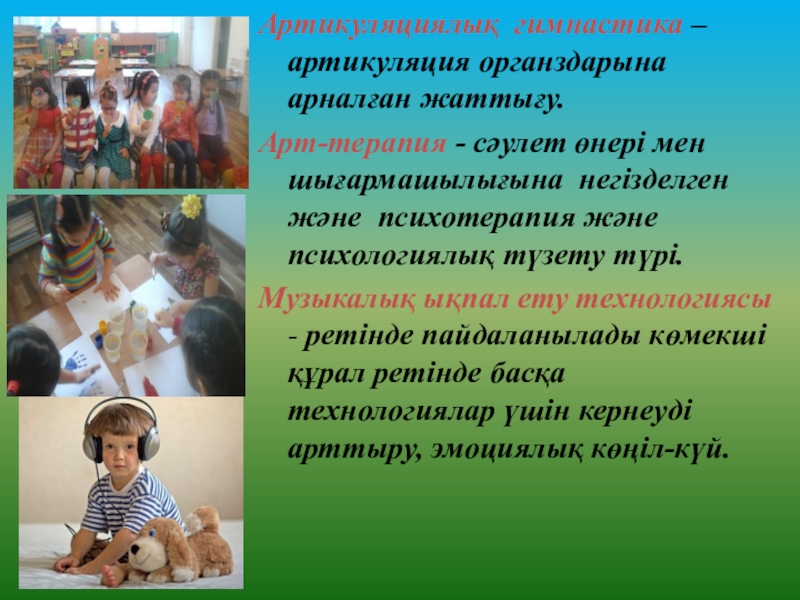 Артикуляциялық гимнастика – артикуляция органздарына арналған жаттығу.

Арт-терапия - сәулет өнері мен шығармашылығына негізделген және психотерапия және психологиялық түзету түрі.

Музыкалық ықпал ету технологиясы - ретінде пайдаланылады көмекші құрал ретінде басқа технологиялар үшін кернеуді арттыру, эмоциялық көңіл-күй.